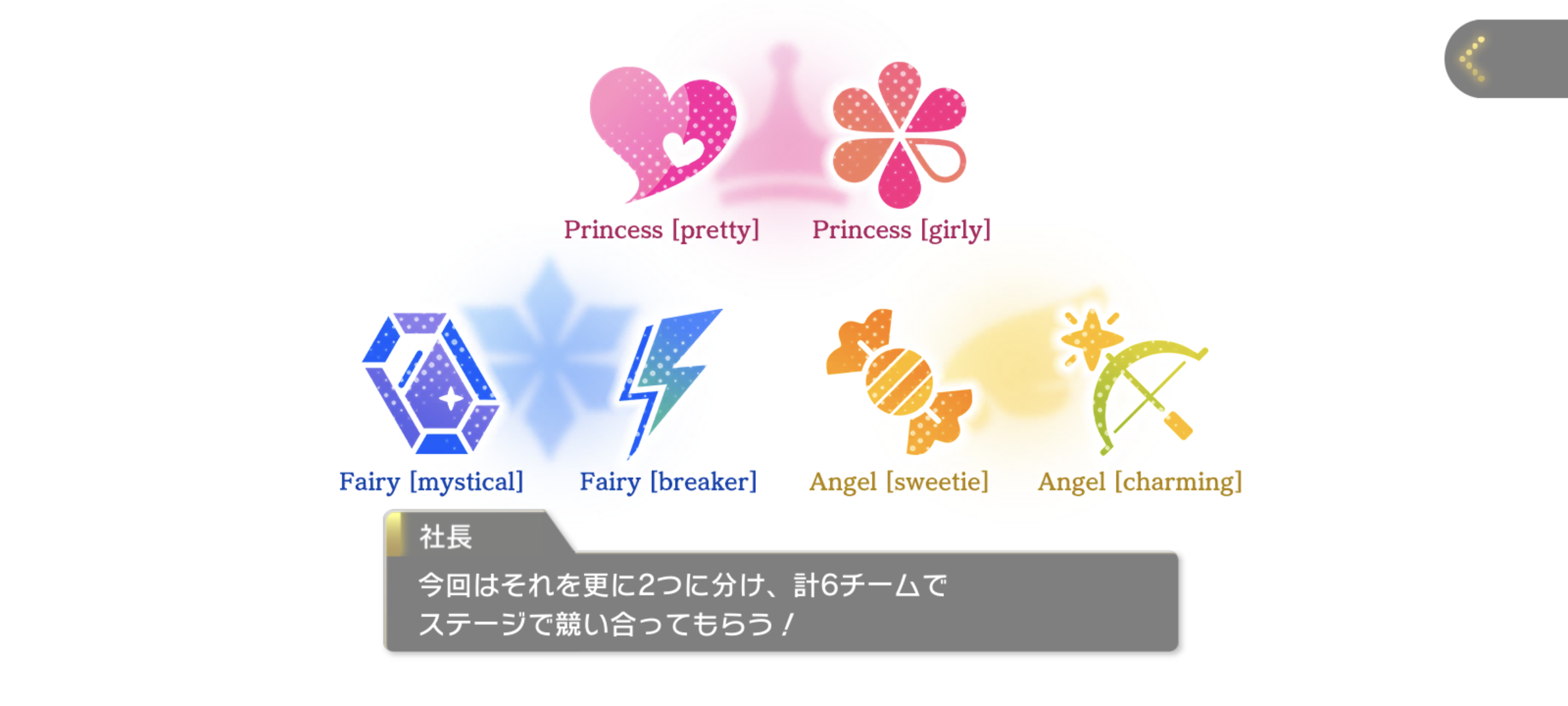 Princess [pretty]
Princess [girly]

Fairy [mystical]
Fairy [breaker]
Angel [sweetie]
Angel [charming]

社長
今回はそれを更に2つに分け、計6チームで
ステージで競い合ってもらう！